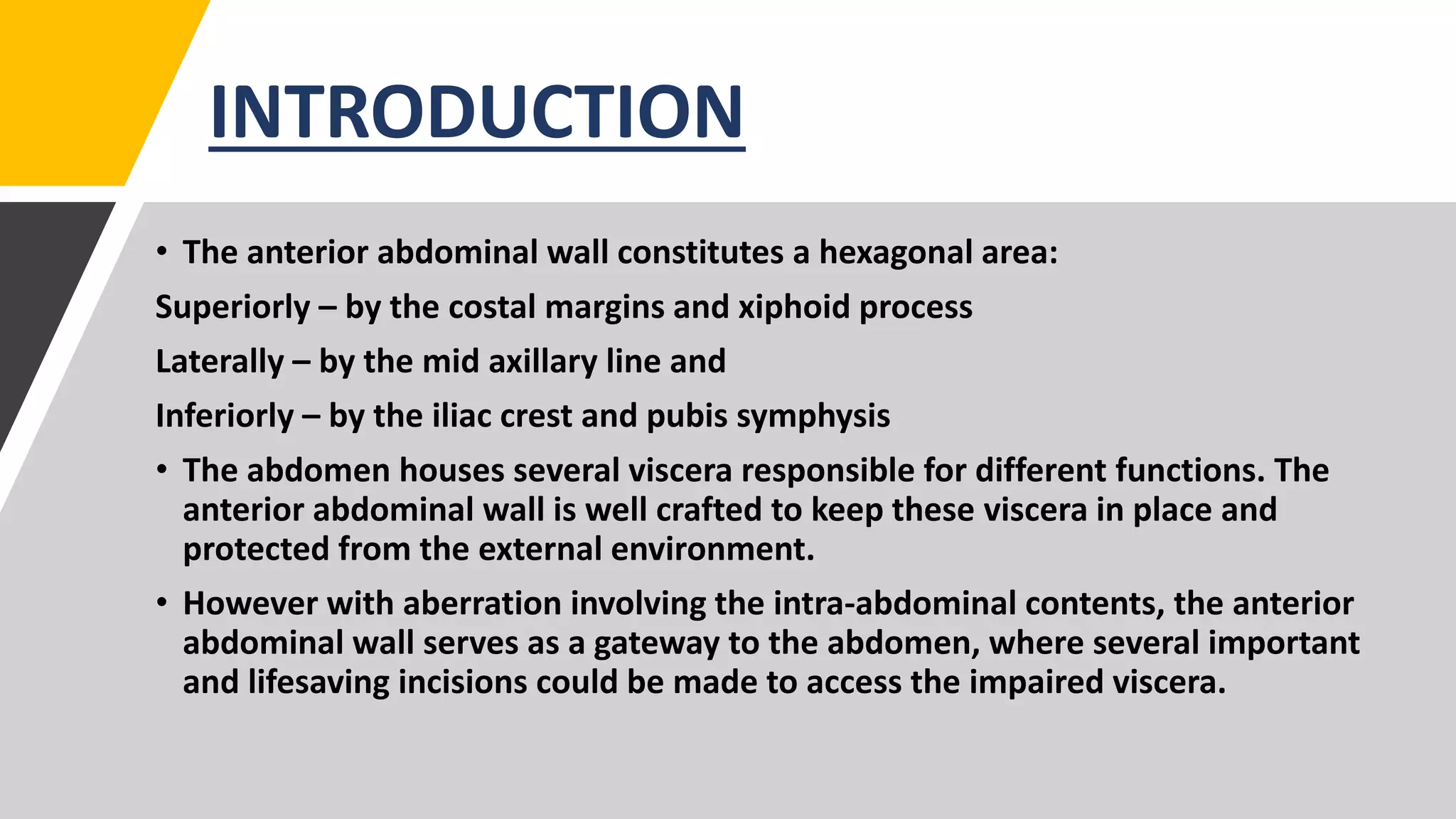 INTRODUCTION

• The anterior abdominal wall constitutes a hexagonal area:

Superiorly – by the costal margins and xiphoid process

Laterally – by the mid axillary line and

Inferiorly – by the iliac crest and pubis symphysis

• The abdomen houses several viscera responsible for different functions. The anterior abdominal wall is well crafted to keep these viscera in place and protected from the external environment.

• However with aberration involving the intra-abdominal contents, the anterior abdominal wall serves as a gateway to the abdomen, where several important and lifesaving incisions could be made to access the impaired viscera.